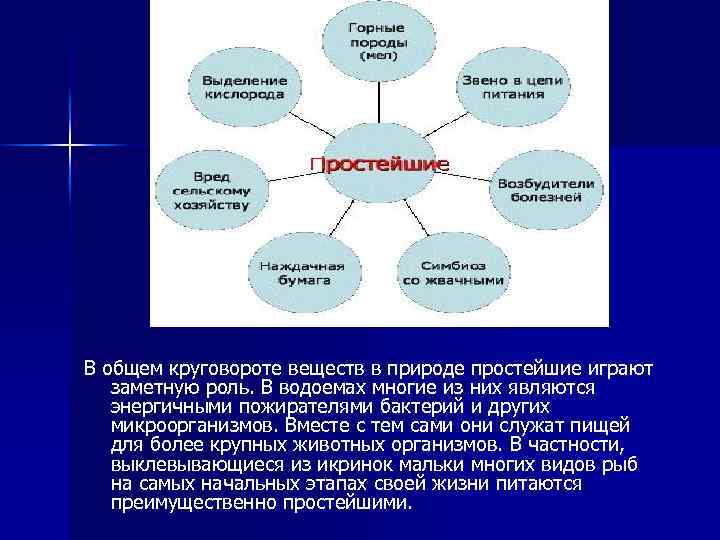 Горные породы (мел)

Выделение кислорода

Звено в цепи питания

Простейшие

Вред сельскому хозяйству

Возбудители болезней

Наждачная бумага

Симбиоз со жвачными

В общем круговороте веществ в природе простейшие играют заметную роль. В водоемах многие из них являются энергичными пожирателями бактерий и других микроорганизмов. Вместе с тем сами они служат пищей для более крупных животных организмов. В частности, выклевывающиеся из икринок мальки многих видов рыб на самых начальных этапах своей жизни питаются преимущественно простейшими.